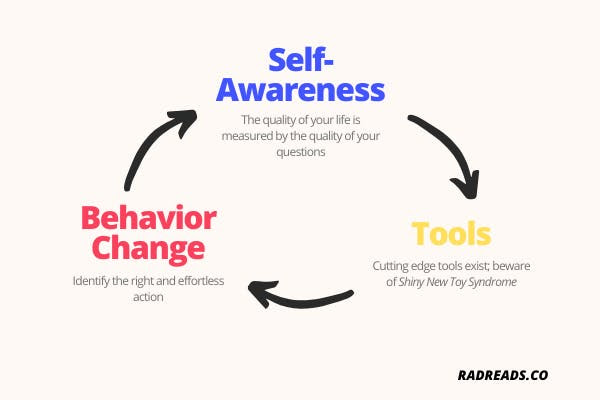 Self-Awareness

The quality of your life is measured by the quality of your questions

Tools

Cutting edge tools exist; beware of Shiny New Toy Syndrome

Behavior Change

Identify the right and effortless action

RADREADS.CO